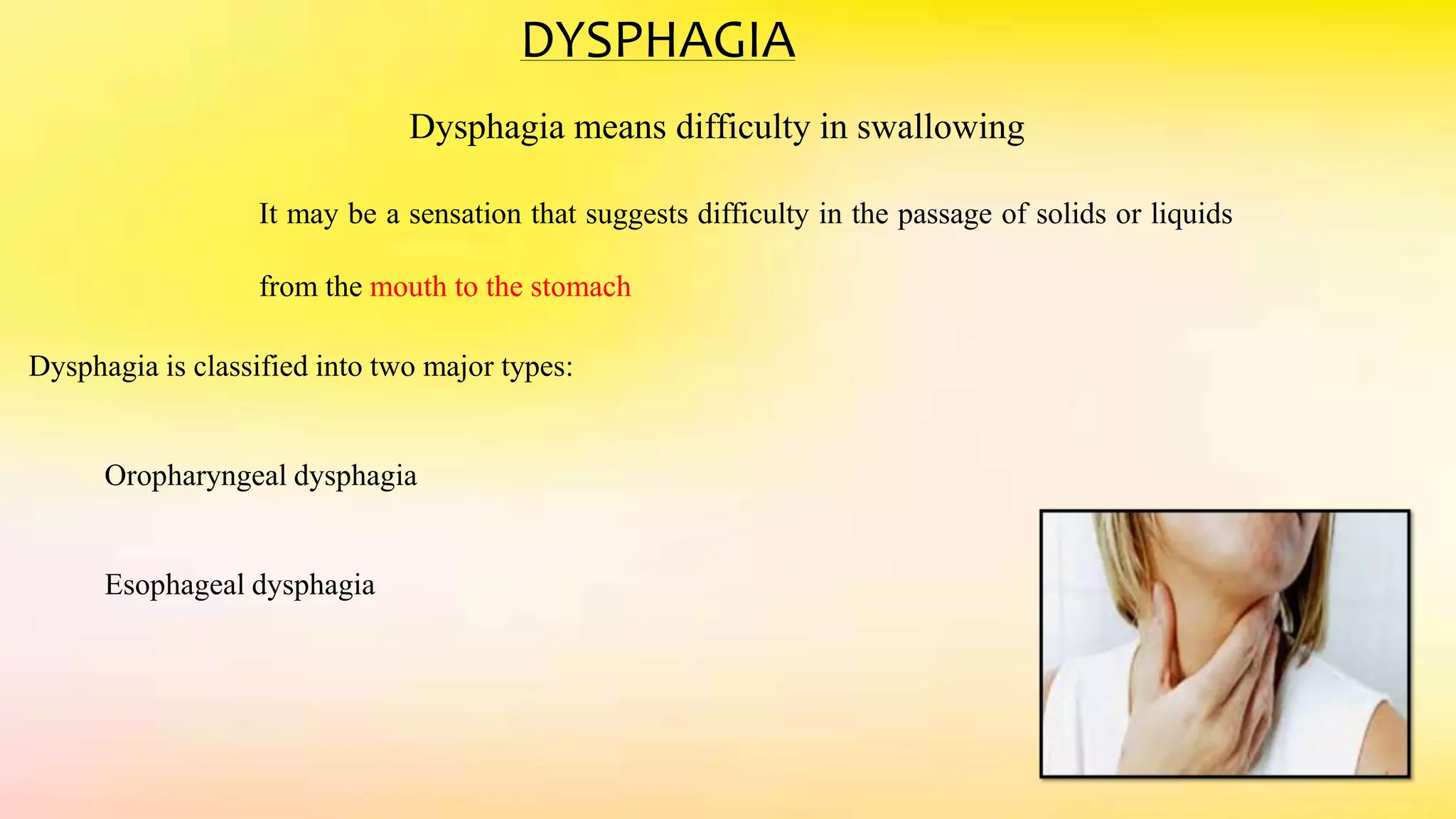 DYSPHAGIA

Dysphagia means difficulty in swallowing

It may be a sensation that suggests difficulty in the passage of solids or liquids from the mouth to the stomach

Dysphagia is classified into two major types:

Oropharyngeal dysphagia

Esophageal dysphagia